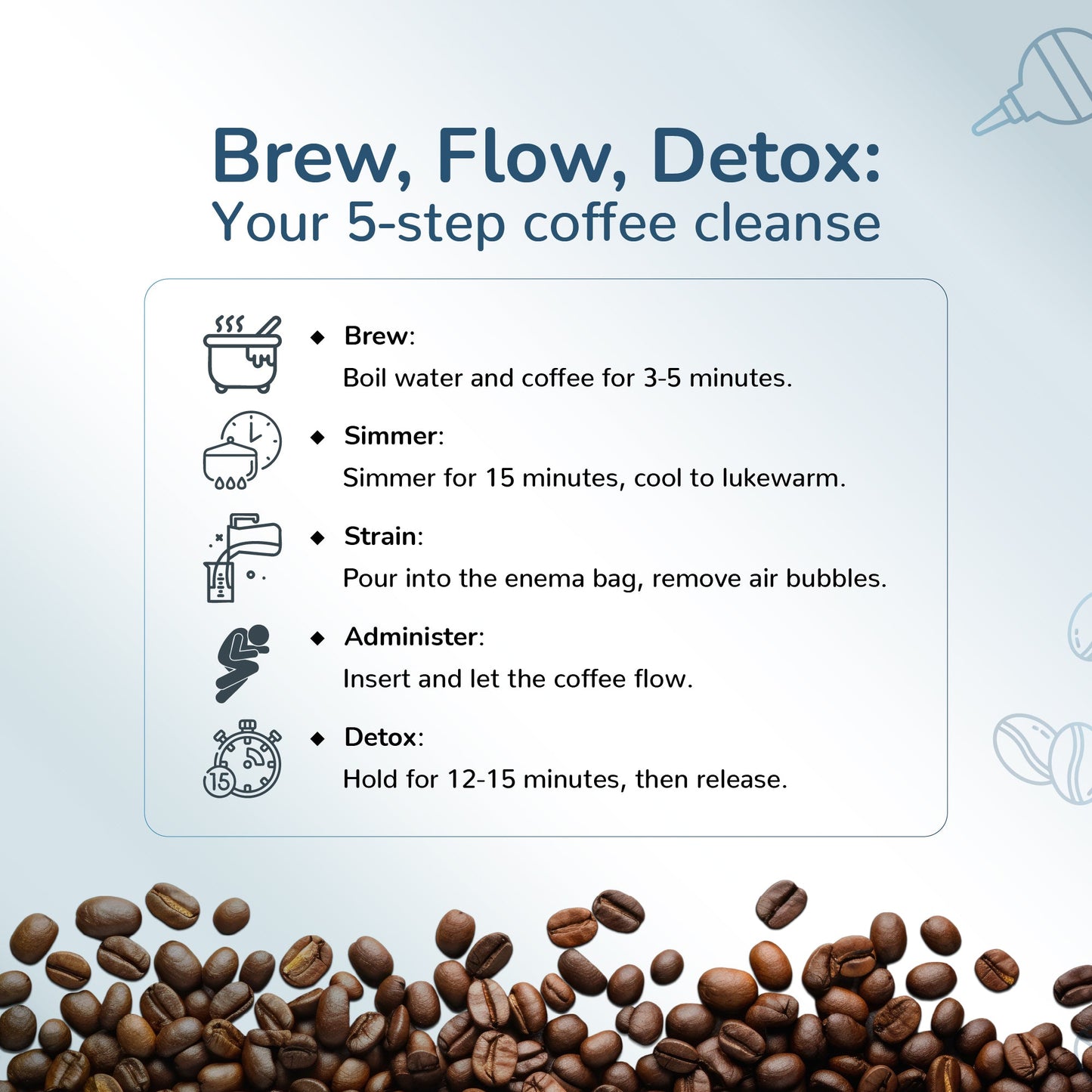 Brew, Flow, Detox:
Your 5-step coffee cleanse

◆ Brew:
Boil water and coffee for 3-5 minutes.

◆ Simmer:
Simmer for 15 minutes, cool to lukewarm.

◆ Strain:
Pour into the enema bag, remove air bubbles.

◆ Administer:
Insert and let the coffee flow.

15

◆ Detox:
Hold for 12-15 minutes, then release.